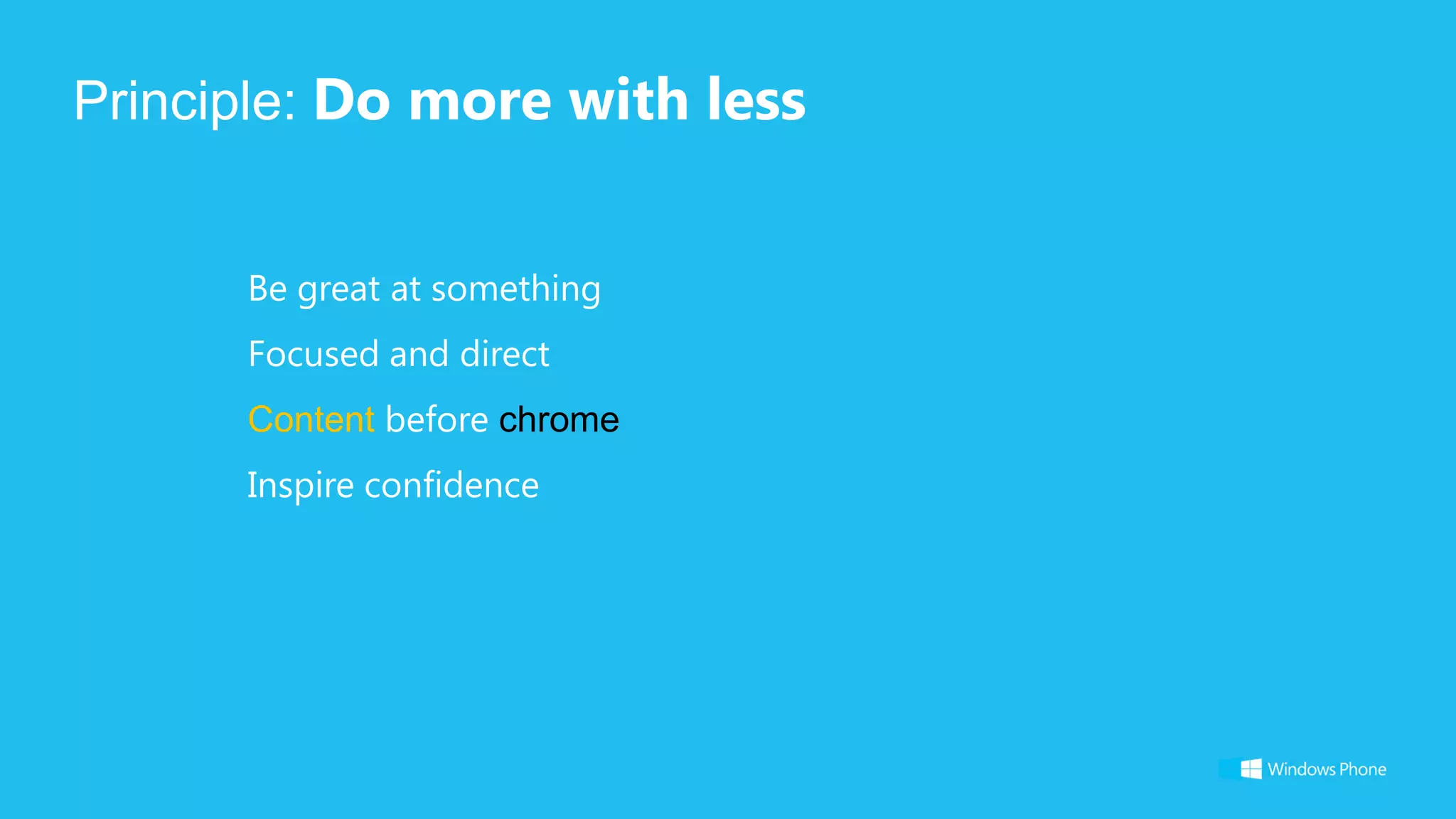 Principle: Do more with less

Be great at something

Focused and direct

Content before chrome

Inspire confidence

Windows Phone